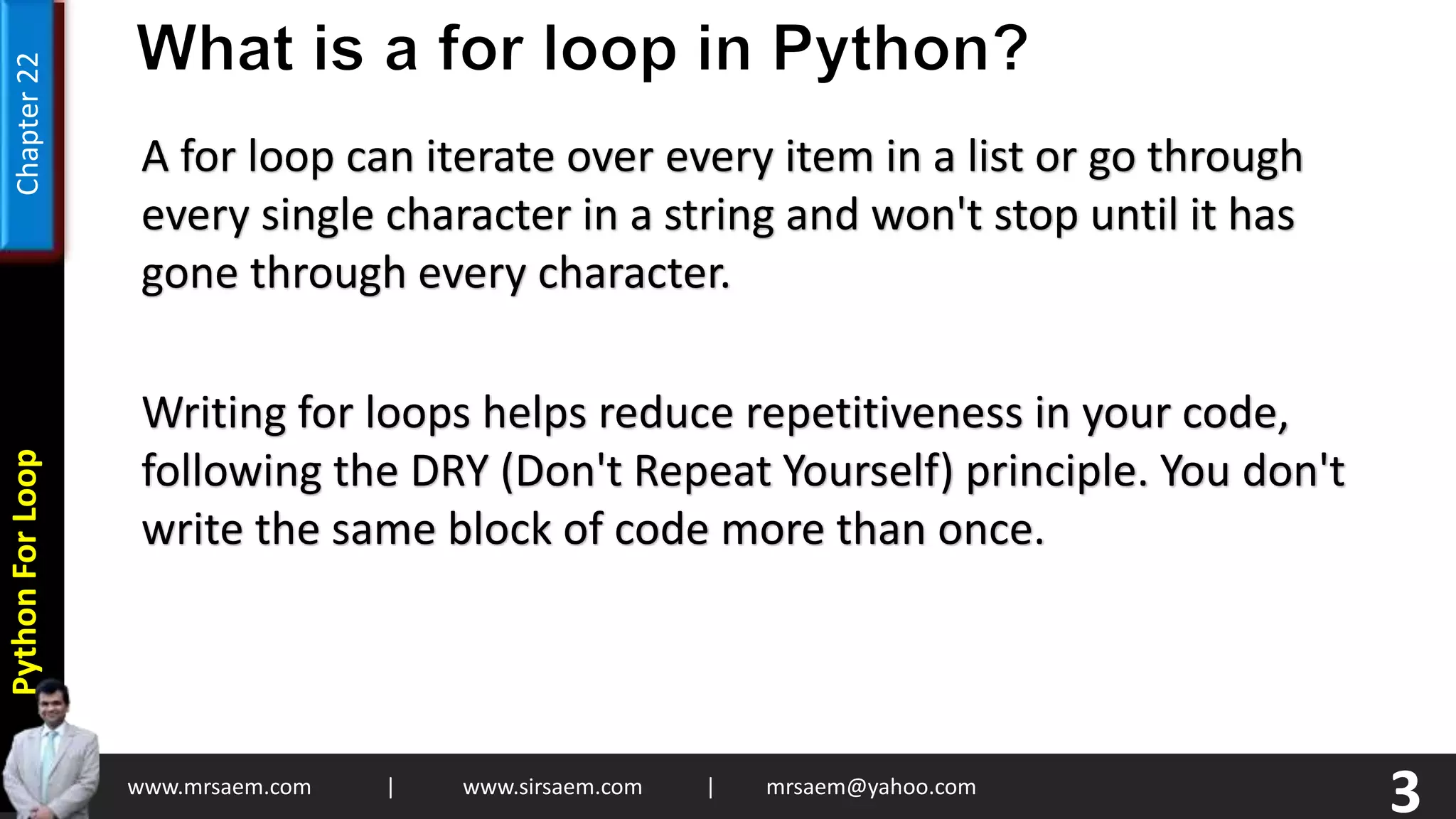 Chapter 22

Python For Loop

What is a for loop in Python?

A for loop can iterate over every item in a list or go through every single character in a string and won't stop until it has gone through every character.

Writing for loops helps reduce repetitiveness in your code, following the DRY (Don't Repeat Yourself) principle. You don't write the same block of code more than once.

www.mrsaem.com | www.sirsaem.com | mrsaem@yahoo.com

3